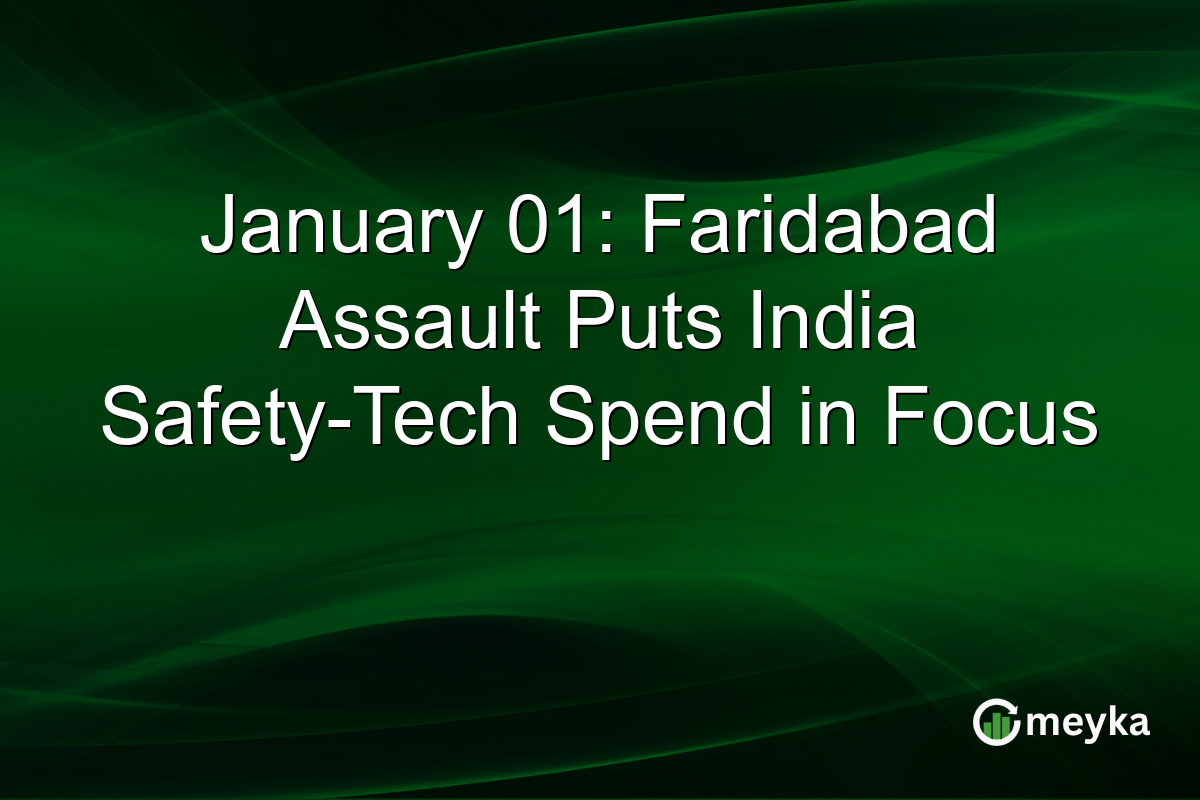 January 01: Faridabad Assault Puts India Safety-Tech Spend in Focus

meyka